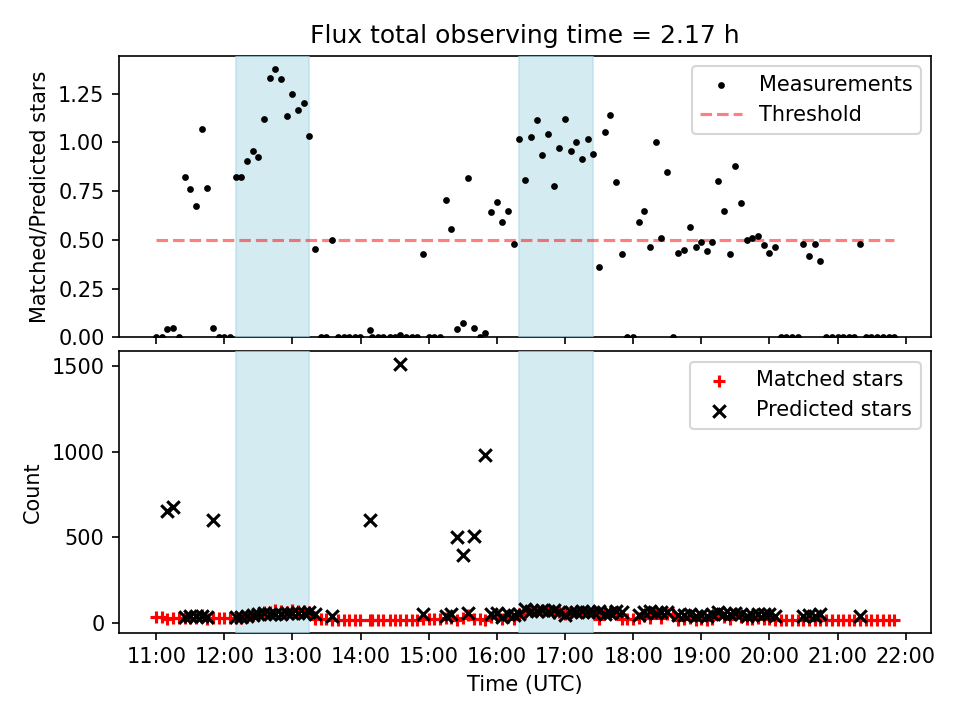 Flux total observing time = 2.17 h

Matched/Predicted stars

1.25
1.00
0.75
0.50
0.25
0.00

Measurements
Threshold

Count

1500
1000
500
0

Matched stars
Predicted stars

11:00 12:00 13:00 14:00 15:00 16:00 17:00 18:00 19:00 20:00 21:00 22:00

Time (UTC)